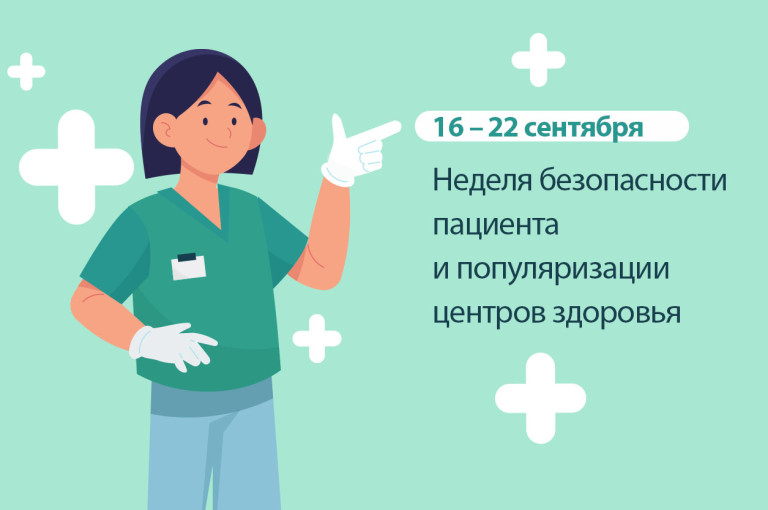 16 – 22 сентября

Неделя безопасности пациента и популяризации центров здоровья